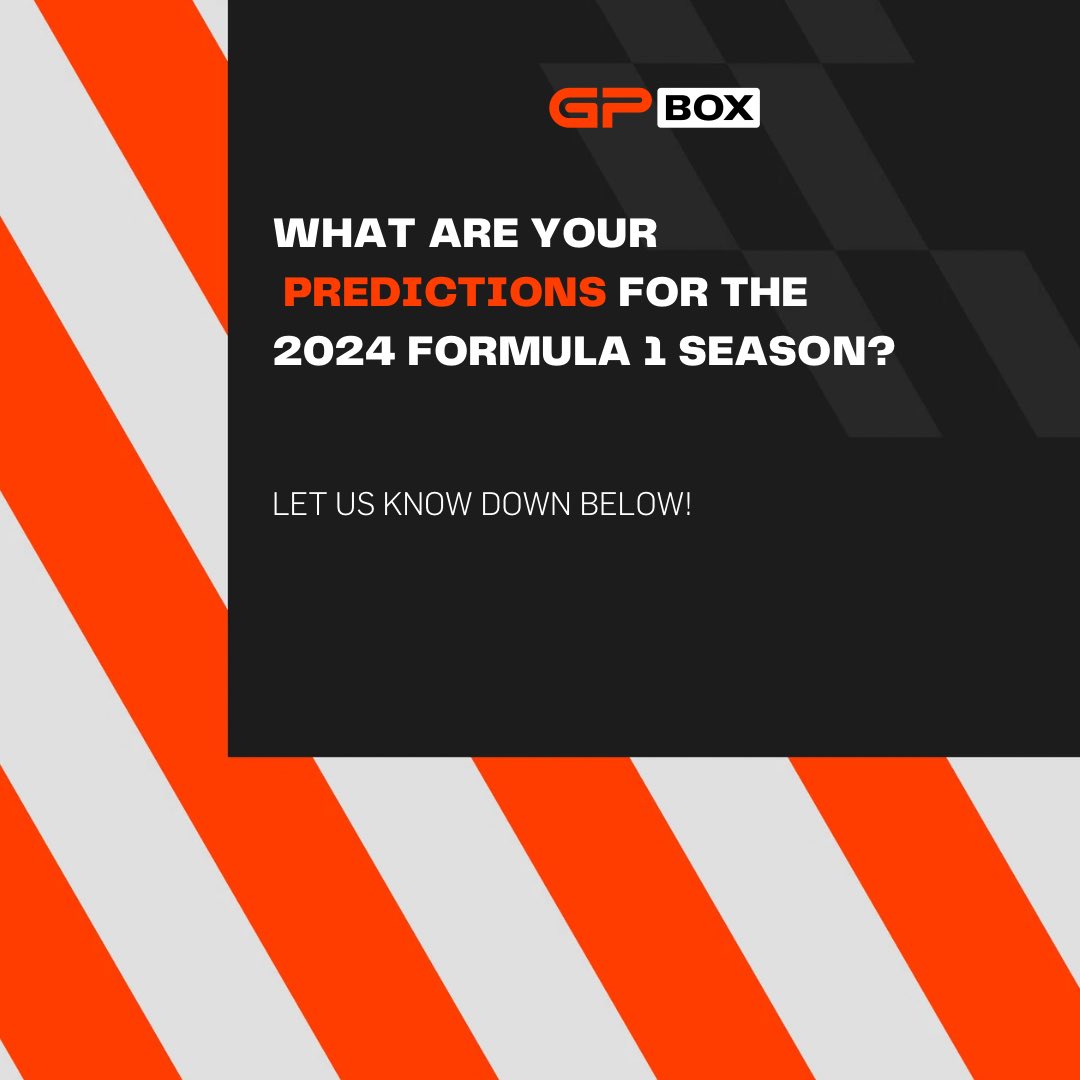 GP BOX

WHAT ARE YOUR PREDICTIONS FOR THE 2024 FORMULA 1 SEASON?

LET US KNOW DOWN BELOW!